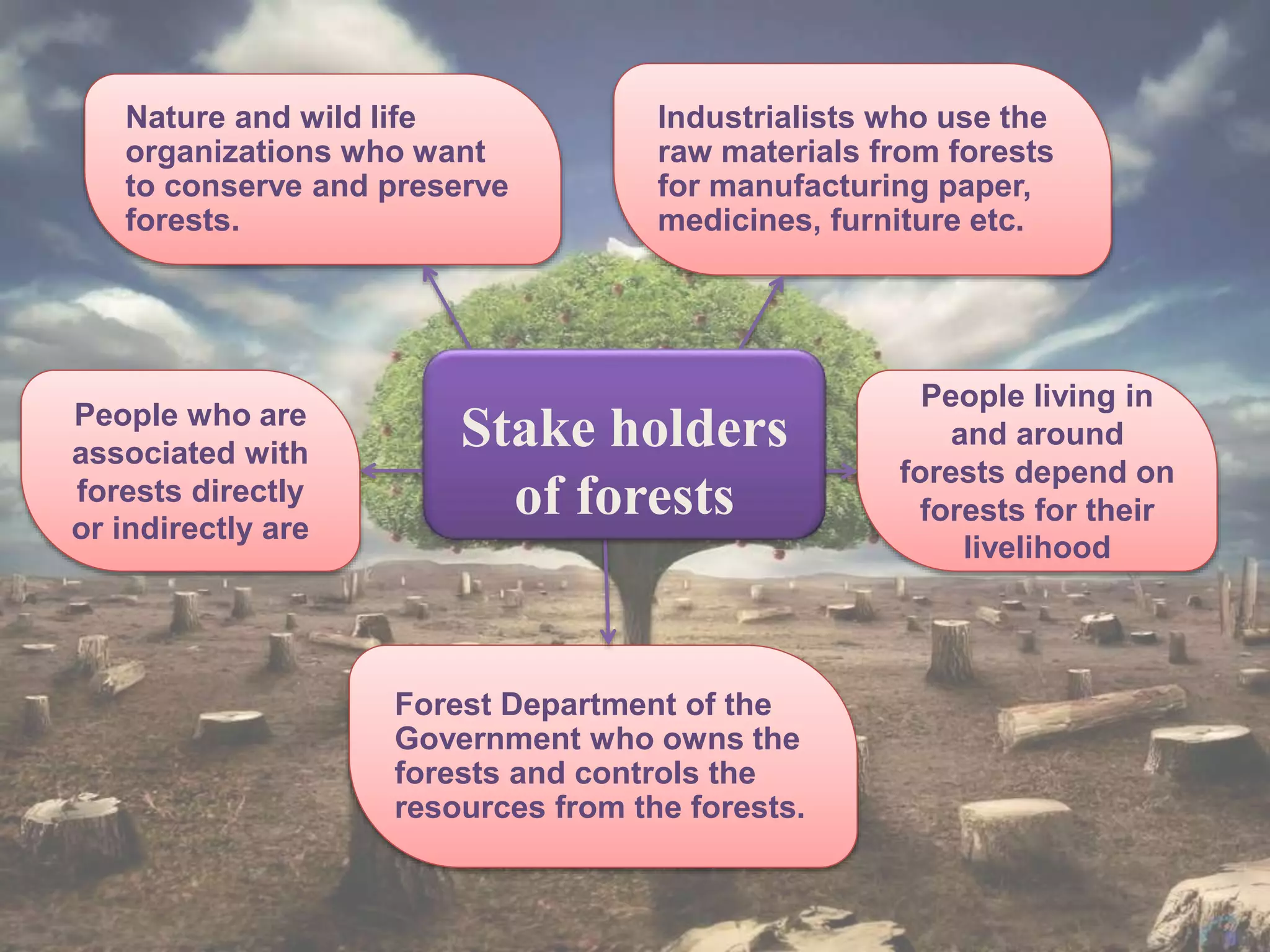 Nature and wild life organizations who want to conserve and preserve forests.

Industrialists who use the raw materials from forests for manufacturing paper, medicines, furniture etc.

People who are associated with forests directly or indirectly are

Stake holders of forests

People living in and around forests depend on forests for their livelihood

Forest Department of the Government who owns the forests and controls the resources from the forests.